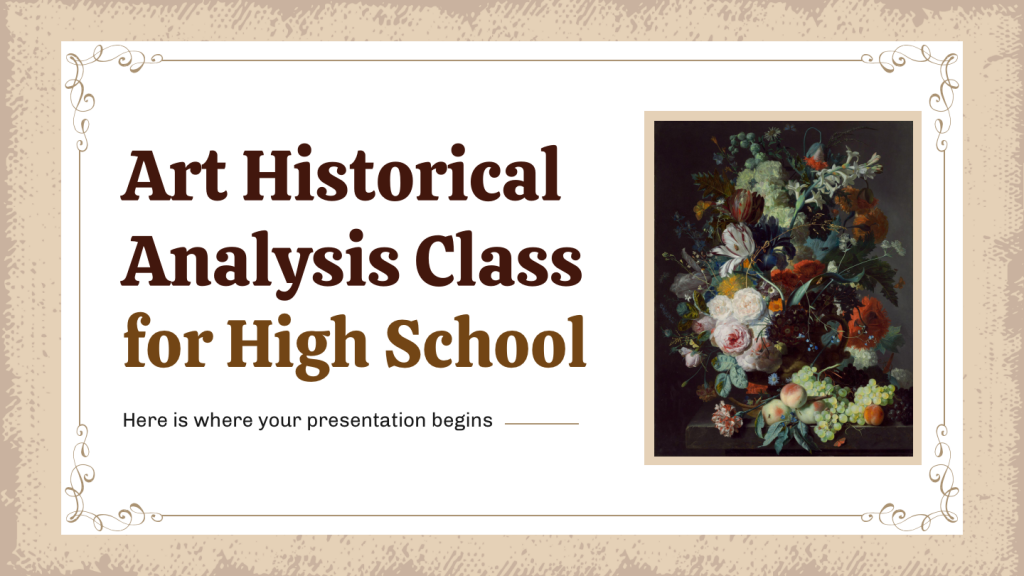 Art Historical Analysis Class for High School

Here is where your presentation begins